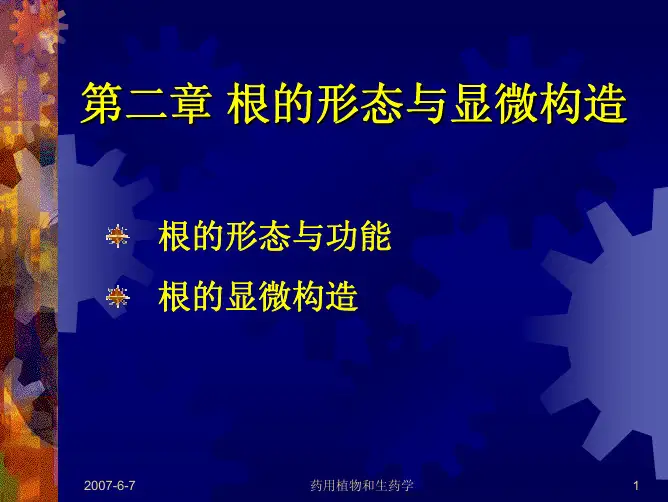 第二章 根的形态与显微构造

根的形态与功能

根的显微构造

2007-6-7

药用植物和生药学

1